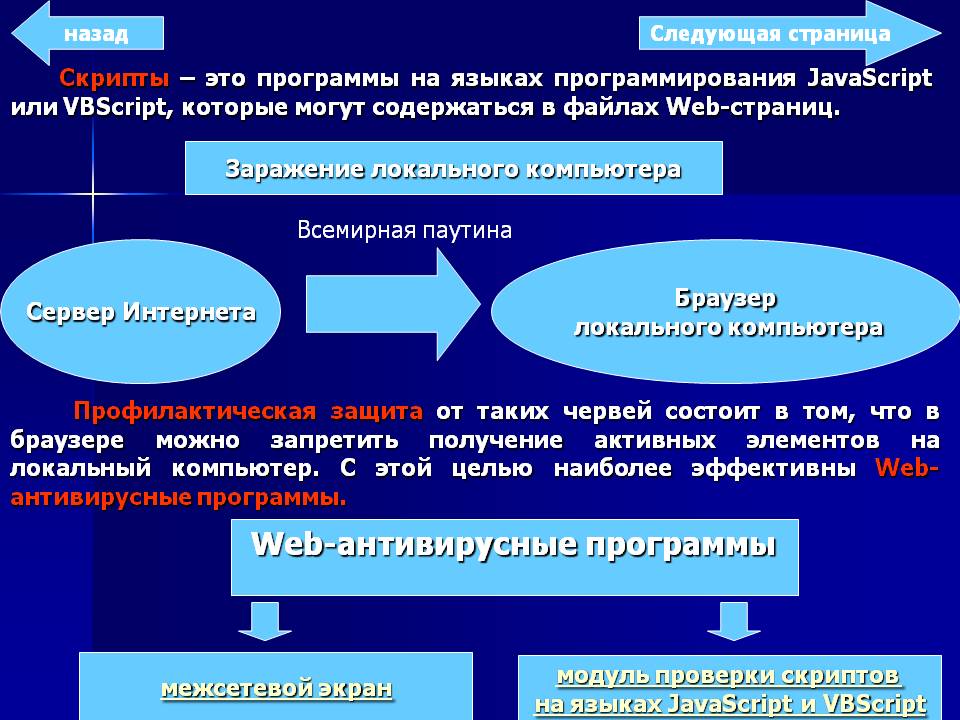 назад

Следующая страница

Скрипты – это программы на языках программирования JavaScript или VBScript, которые могут содержаться в файлах Web-страниц.

Заражение локального компьютера

Всемирная паутина

Сервер Интернета

Браузер локального компьютера

Профилактическая защита от таких червей состоит в том, что в браузере можно запретить получение активных элементов на локальный компьютер. С этой целью наиболее эффективны Web-антивирусные программы.

Web-антивирусные программы

межсетевой экран

модуль проверки скриптов на языках JavaScript и VBScript